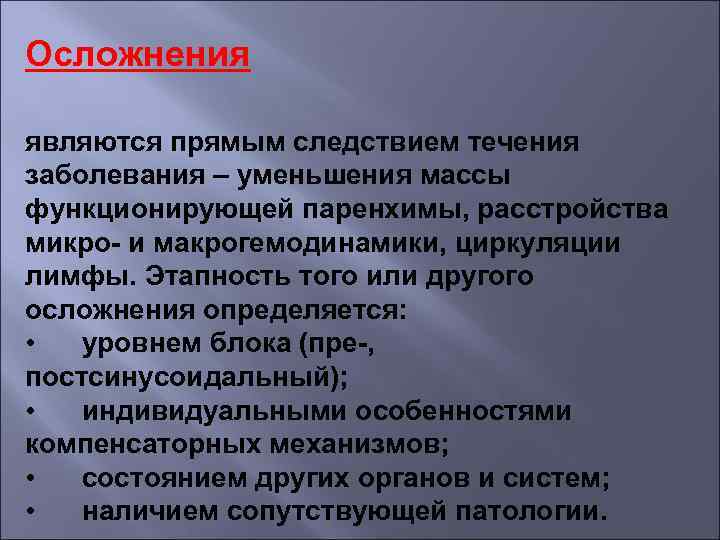 Осложнения

являются прямым следствием течения заболевания – уменьшения массы функционирующей паренхимы, расстройства микро- и макрогемодинамики, циркуляции лимфы. Этапность того или другого осложнения определяется:
• уровнем блока (пре-, постсинусоидальный);
• индивидуальными особенностями компенсаторных механизмов;
• состоянием других органов и систем;
• наличием сопутствующей патологии.